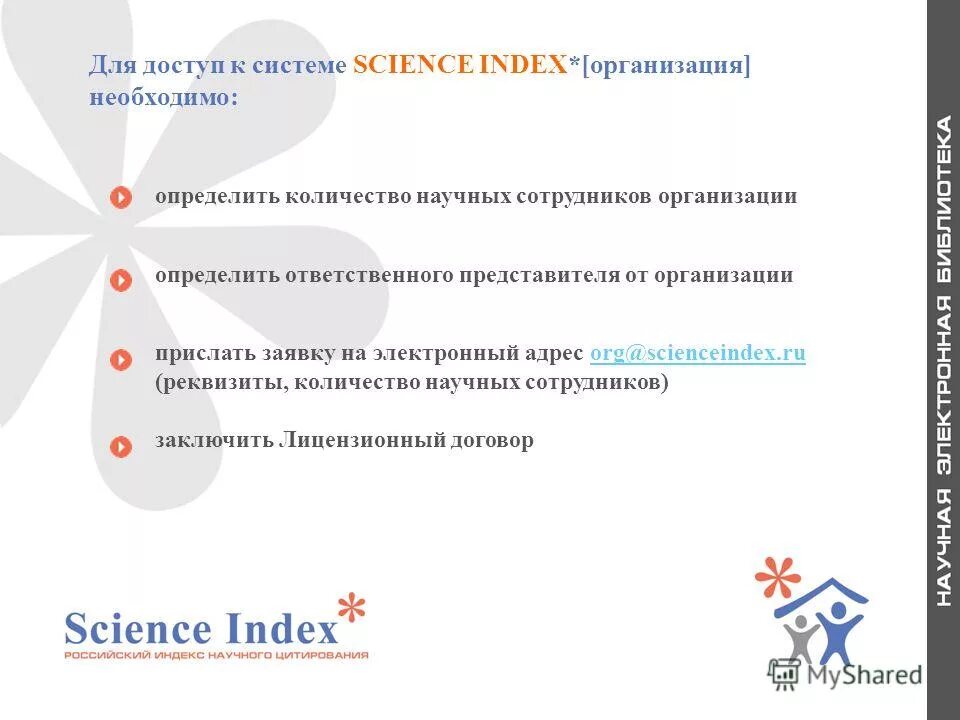 Для доступ к системе SCIENCE INDEX*[организация] необходимо:

определить количество научных сотрудников организации

определить ответственного представителя от организации

прислать заявку на электронный адрес org@scienceindex.ru (реквизиты, количество научных сотрудников)

заключить Лицензионный договор

Science Index*
РОССИЙСКИЙ ИНДЕКС НАУЧНОГО ЦИТИРОВАНИЯ

MyShared

НАУЧНАЯ ЭЛЕКТРОННАЯ БИБЛИОТЕКА